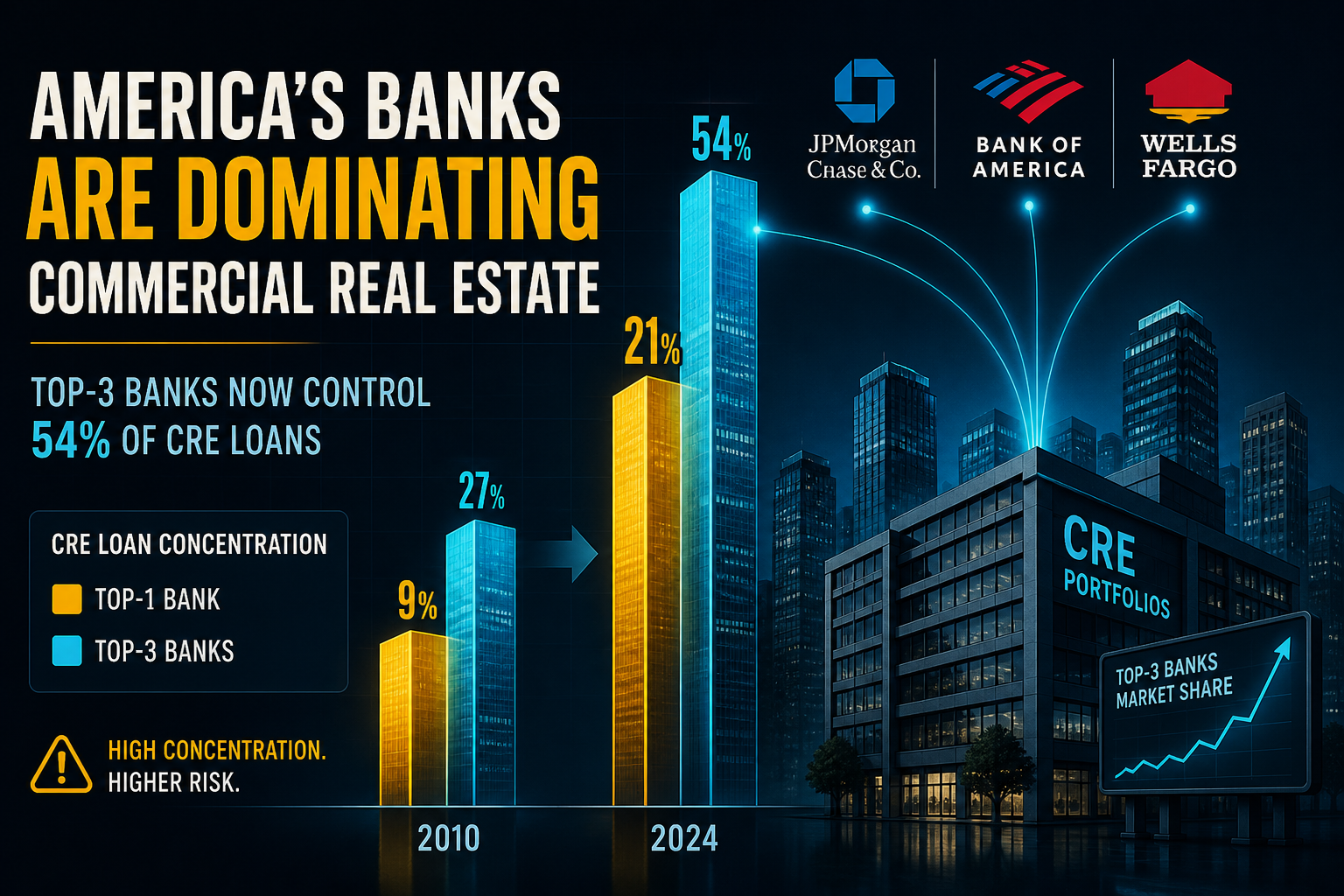 AMERICA'S BANKS
ARE DOMINATING
COMMERCIAL REAL ESTATE

TOP-3 BANKS NOW CONTROL
54% OF CRE LOANS

CRE LOAN CONCENTRATION
TOP-1 BANK
TOP-3 BANKS

HIGH CONCENTRATION.
HIGHER RISK.

9%
27%
21%
54%

2010
2024

JPMorgan Chase & Co.
BANK OF AMERICA
WELLS FARGO

CRE
PORTFOLIOS

TOP-3 BANKS
MARKET SHARE